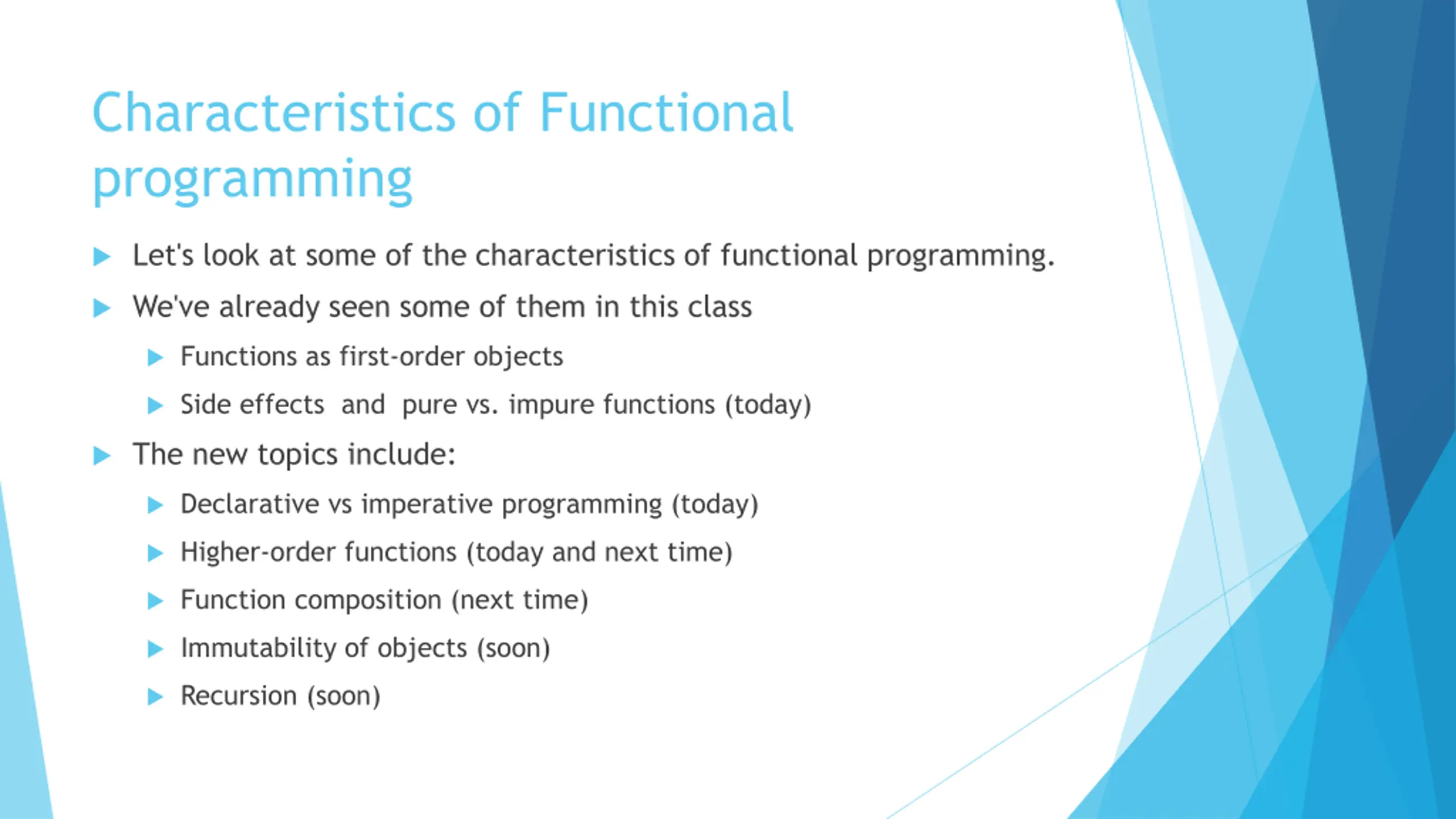 Characteristics of Functional programming

Let's look at some of the characteristics of functional programming.

We've already seen some of them in this class

Functions as first-order objects

Side effects and pure vs. impure functions (today)

The new topics include:

Declarative vs imperative programming (today)

Higher-order functions (today and next time)

Function composition (next time)

Immutability of objects (soon)

Recursion (soon)